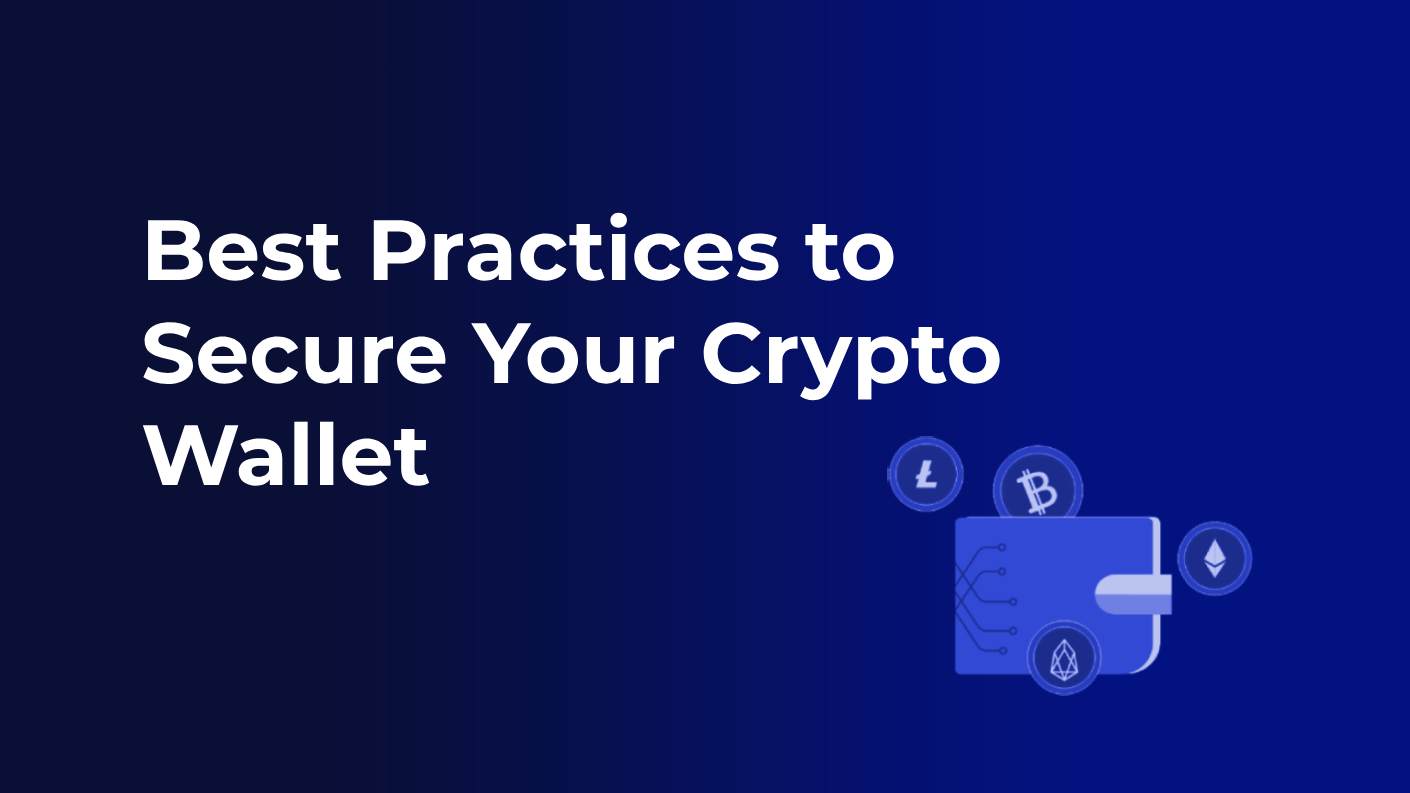 Best Practices to Secure Your Crypto Wallet